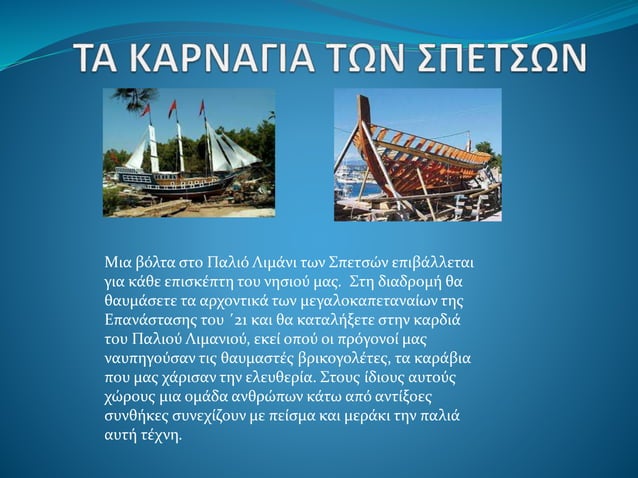 ΤΑ ΚΑΡΝΑΓΙΑ ΤΩΝ ΣΠΕΤΣΩΝ

Μια βόλτα στο Παλιό Λιμάνι των Σπετσών επιβάλλεται για κάθε επισκέπτη του νησιού μας. Στη διαδρομή θα θαυμάσετε τα αρχοντικά των μεγαλοκαπεταναίων της Επανάστασης του ΄21 και θα καταλήξετε στην καρδιά του Παλιού Λιμανιού, εκεί οπού οι πρόγονοί μας ναυπηγούσαν τις θαυμαστές βρικογολέτες, τα καράβια που μας χάρισαν την ελευθερία. Στους ίδιους αυτούς χώρους μια ομάδα ανθρώπων κάτω από αντίξοες συνθήκες συνεχίζουν με πείσμα και μεράκι την παλιά αυτή τέχνη.